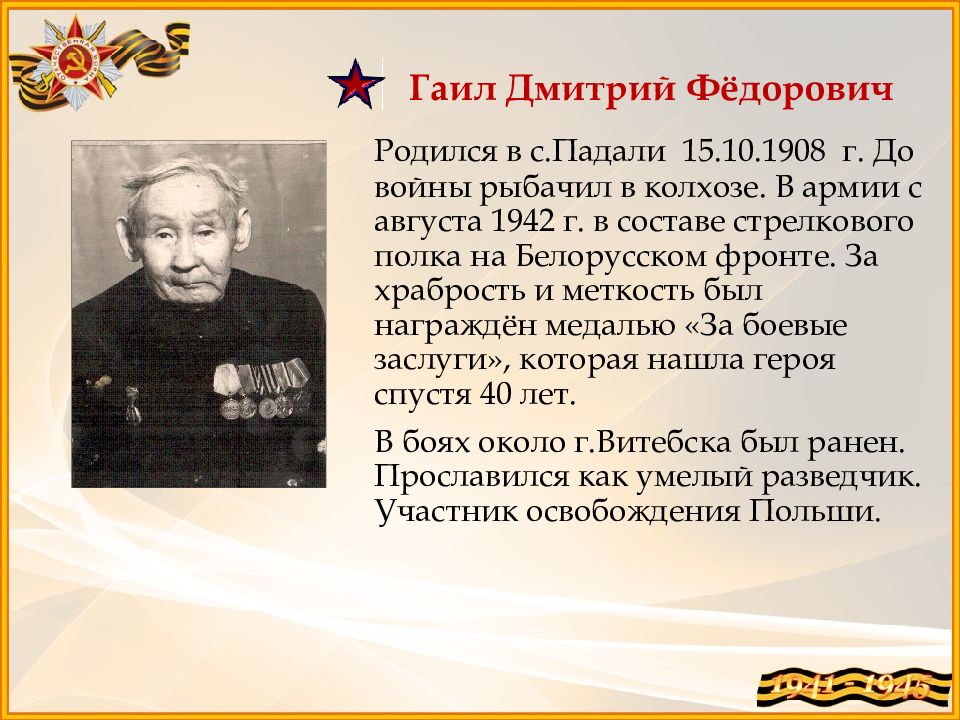 Гаил Дмитрий Фёдорович

Родился в с.Падали 15.10.1908 г. До войны рыбачил в колхозе. В армии с августа 1942 г. в составе стрелкового полка на Белорусском фронте. За храбрость и меткость был награждён медалью «За боевые заслуги», которая нашла героя спустя 40 лет.

В боях около г.Витебска был ранен. Прославился как умелый разведчик. Участник освобождения Польши.

1941 - 1945